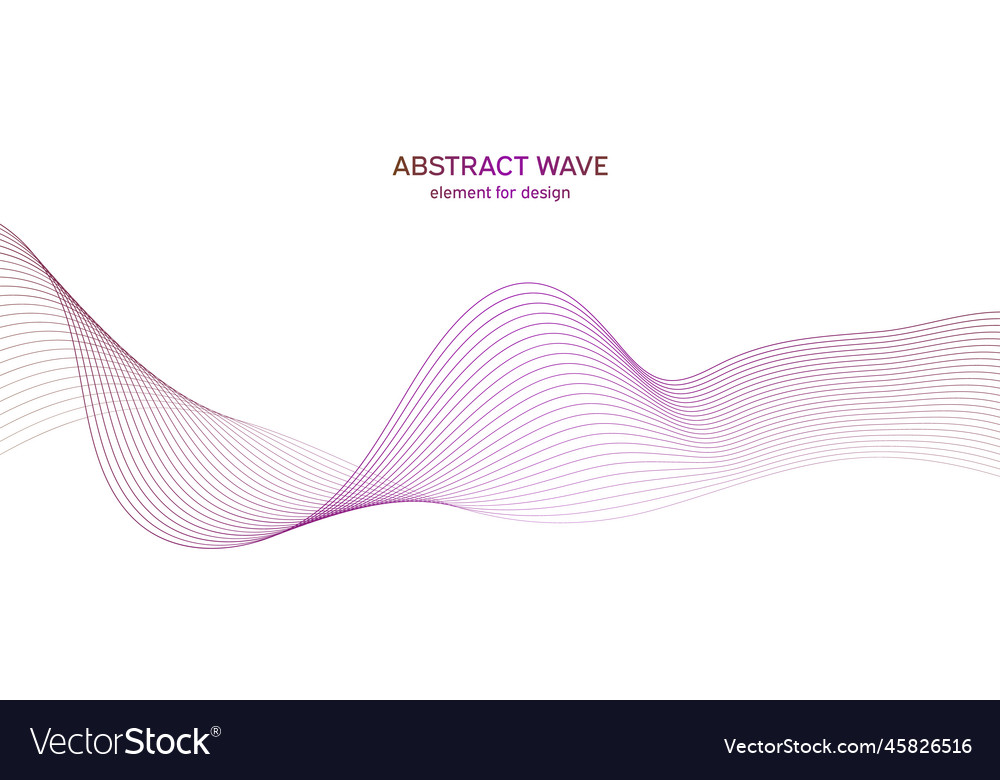 ABSTRACT WAVE
element for design

VectorStock®

VectorStock.com/45826516